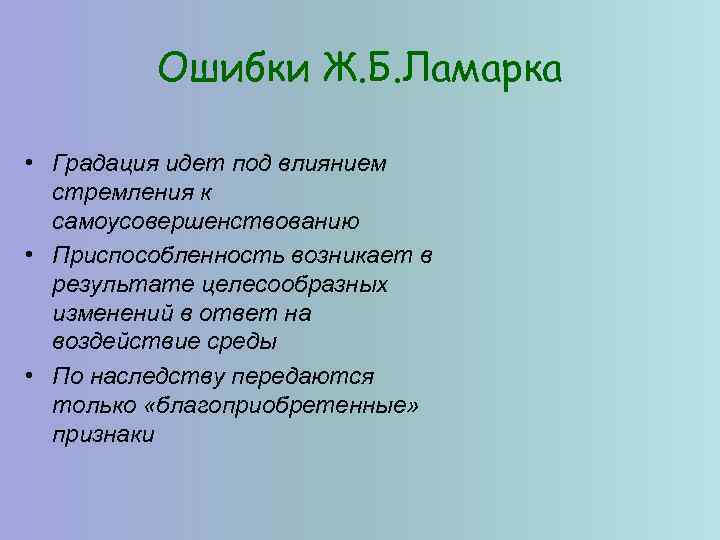 Ошибки Ж.Б.Ламарка

• Градация идет под влиянием стремления к самоусовершенствованию
• Приспособленность возникает в результате целесообразных изменений в ответ на воздействие среды
• По наследству передаются только «благоприобретенные» признаки